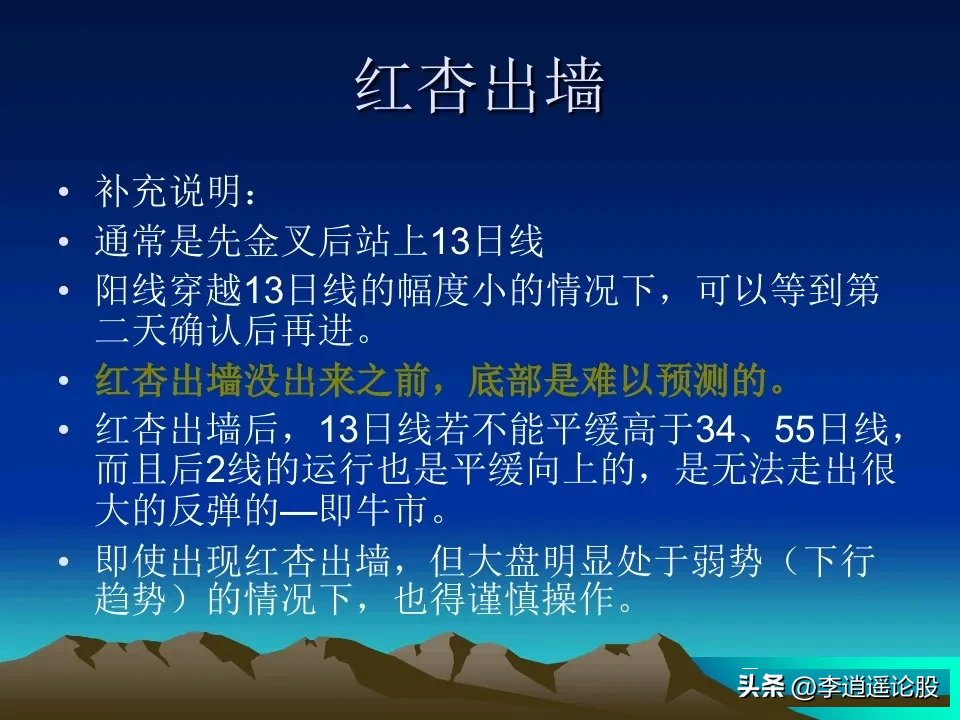 红杏出墙

• 补充说明：
• 通常是先金叉后站上13日线
• 阳线穿越13日线的幅度小的情况下，可以等到第二天确认后再进。
• 红杏出墙没出来之前，底部是难以预测的。
• 红杏出墙后，13日线若不能平缓高于34、55日线，而且后2线的运行也是平缓向上的，是无法走出很大的反弹的—即牛市。
• 即使出现红杏出墙，但大盘明显处于弱势（下行趋势）的情况下，也得谨慎操作。

头条 @李逍遥论股